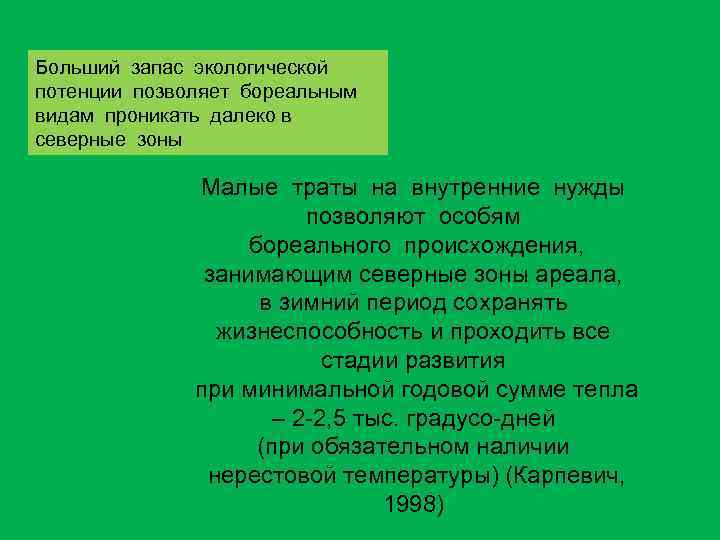 Больший запас экологической потенции позволяет бореальным видам проникать далеко в северные зоны

Малые траты на внутренние нужды позволяют особям бореального происхождения, занимающим северные зоны ареала, в зимний период сохранять жизнеспособность и проходить все стадии развития при минимальной годовой сумме тепла – 2-2,5 тыс. градусо-дней (при обязательном наличии нерестовой температуры) (Карпевич, 1998)